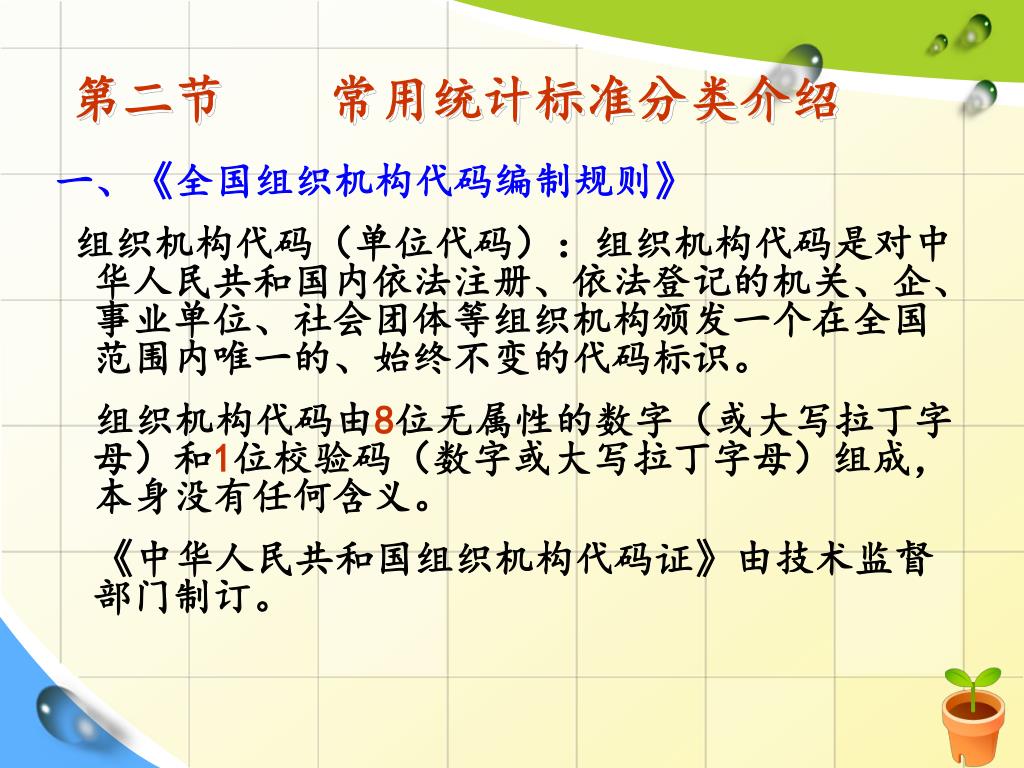 第二节　　常用统计标准分类介绍

一、《全国组织机构代码编制规则》

组织机构代码（单位代码）：组织机构代码是对中华人民共和国内依法注册、依法登记的机关、企、事业单位、社会团体等组织机构颁发一个在全国范围内唯一的、始终不变的代码标识。

组织机构代码由8位无属性的数字（或大写拉丁字母）和1位校验码（数字或大写拉丁字母）组成，本身没有任何含义。

《中华人民共和国组织机构代码证》由技术监督部门制订。